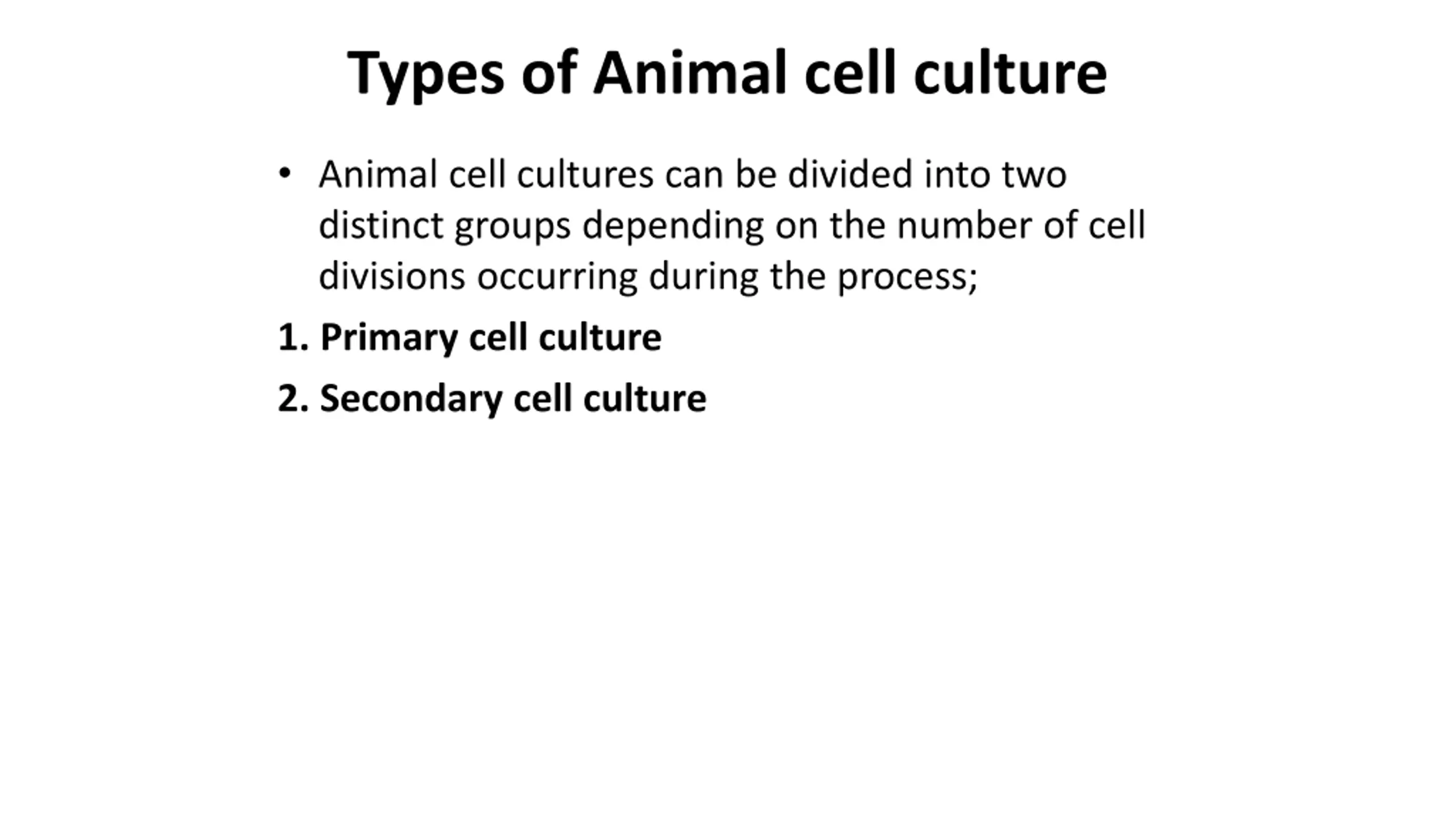 Types of Animal cell culture

• Animal cell cultures can be divided into two distinct groups depending on the number of cell divisions occurring during the process;

1. Primary cell culture

2. Secondary cell culture